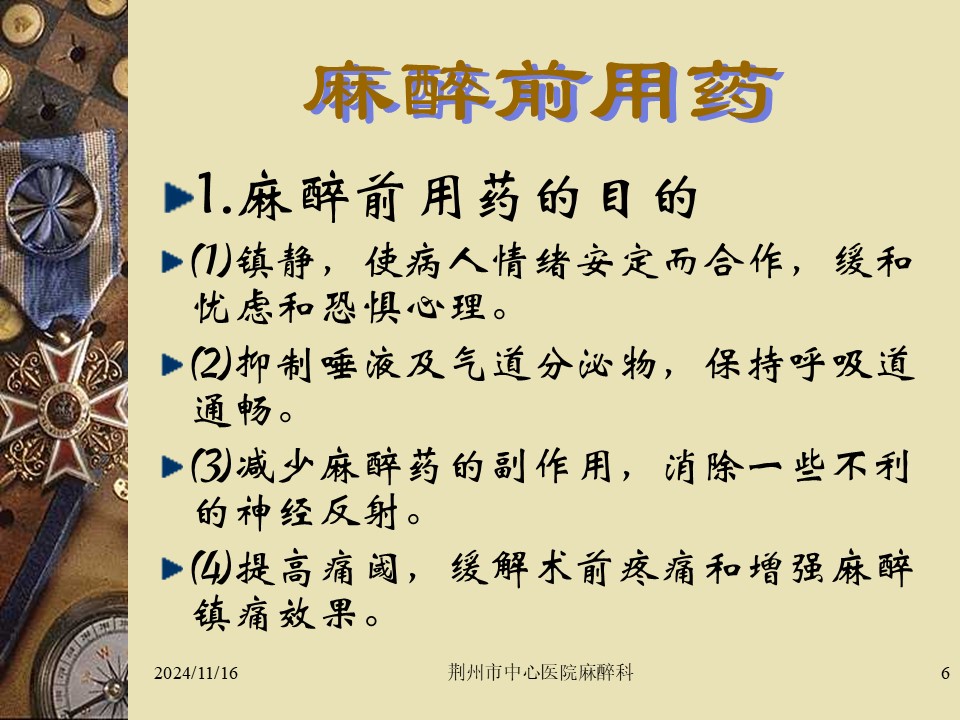 麻醉前用药

1.麻醉前用药的目的

(1)镇静，使病人情绪安定而合作，缓和忧虑和恐惧心理。

(2)抑制唾液及气道分泌物，保持呼吸道通畅。

(3)减少麻醉药的副作用，消除一些不利的神经反射。

(4)提高痛阈，缓解术前疼痛和增强麻醉镇痛效果。

2024/11/16
荆州市中心医院麻醉科
6